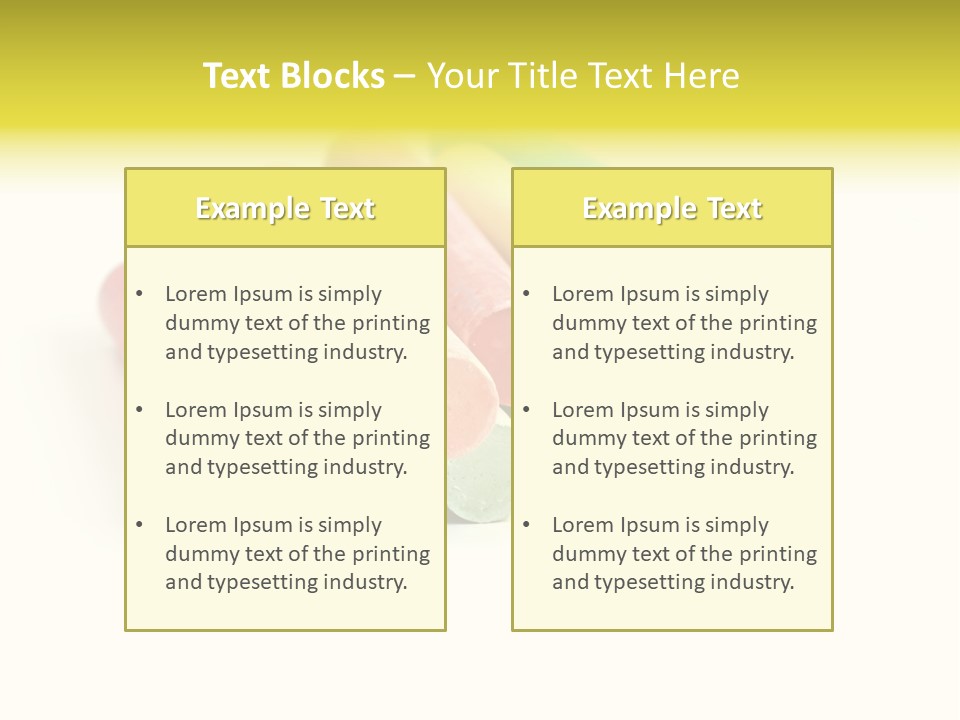 Text Blocks – Your Title Text Here

Example Text

• Lorem Ipsum is simply dummy text of the printing and typesetting industry.

• Lorem Ipsum is simply dummy text of the printing and typesetting industry.

• Lorem Ipsum is simply dummy text of the printing and typesetting industry.

Example Text

• Lorem Ipsum is simply dummy text of the printing and typesetting industry.

• Lorem Ipsum is simply dummy text of the printing and typesetting industry.

• Lorem Ipsum is simply dummy text of the printing and typesetting industry.